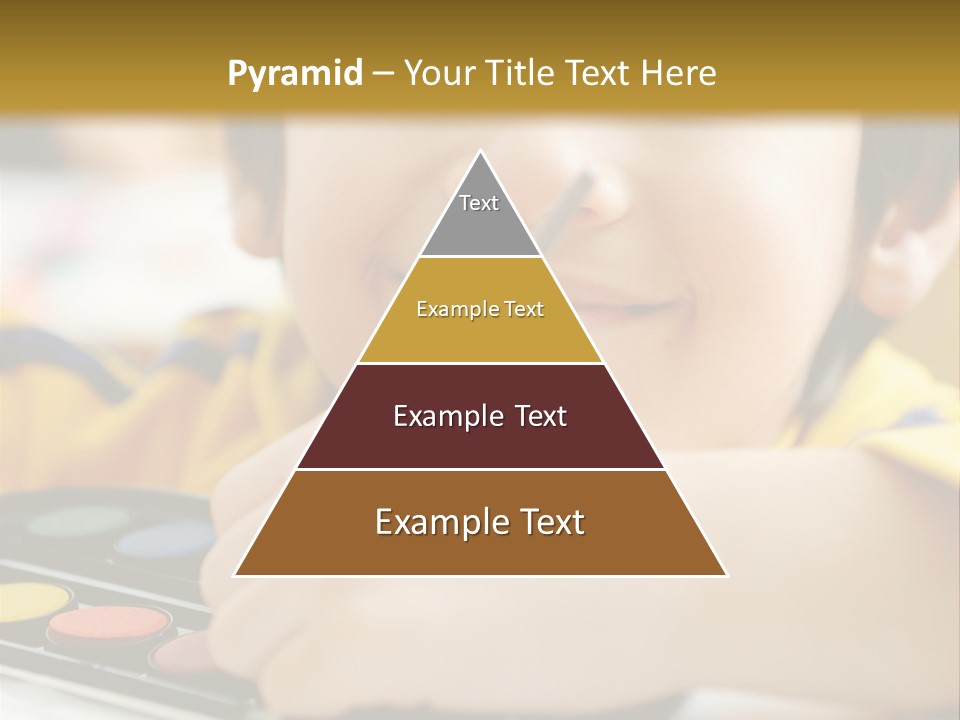 Pyramid – Your Title Text Here

Text

Example Text

Example Text

Example Text